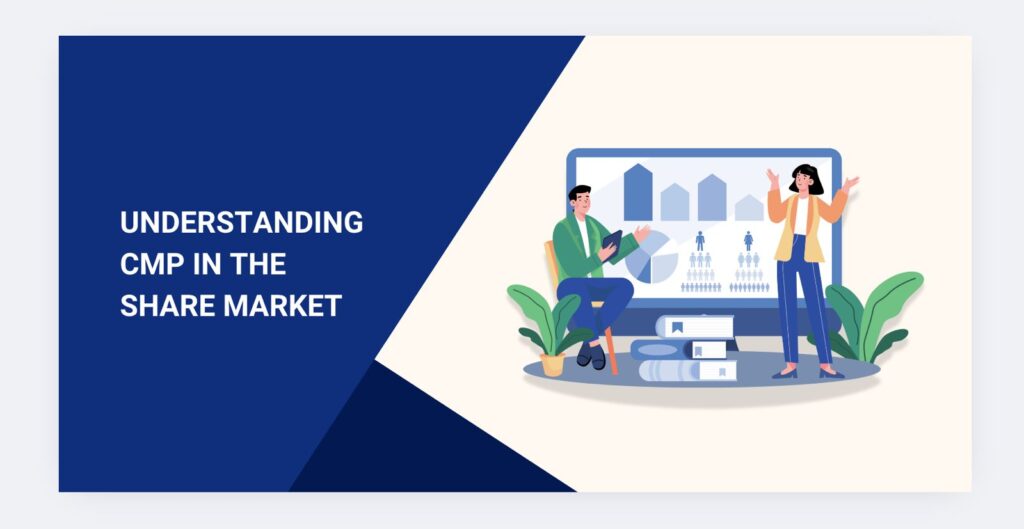 UNDERSTANDING CMP IN THE SHARE MARKET